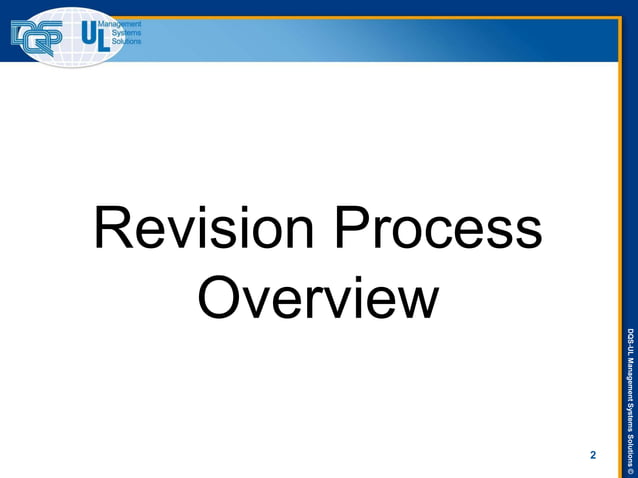 DQS UL Management Systems Solutions

Revision Process Overview

DQS-UL Management Systems Solutions ©

2